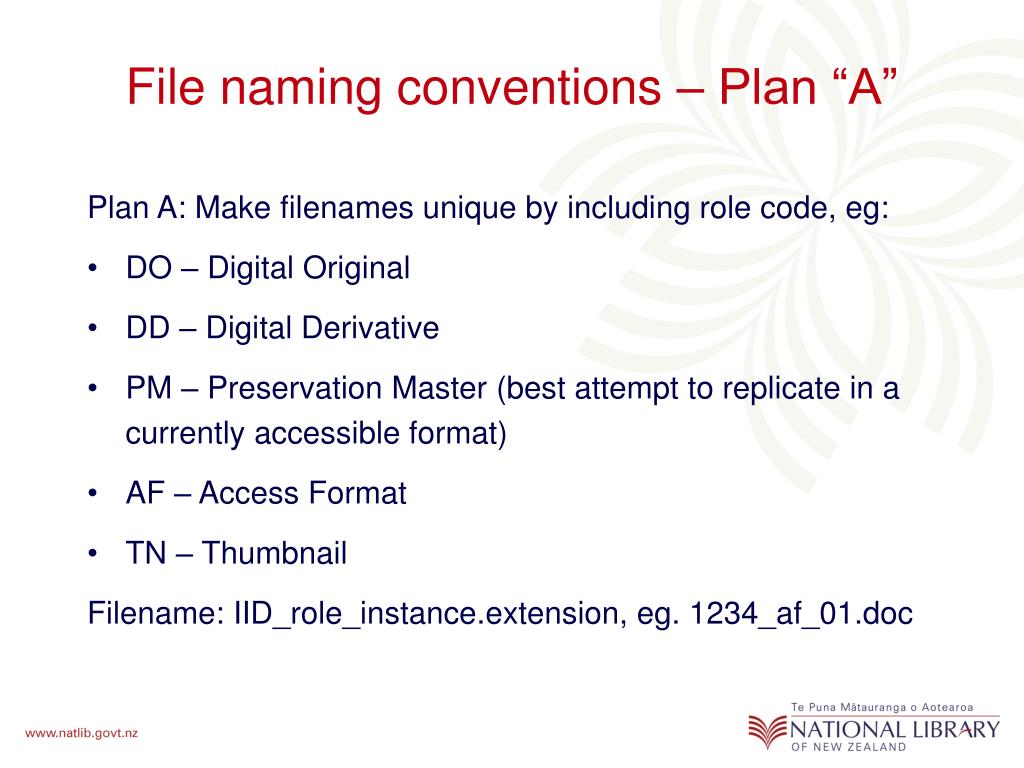 File naming conventions – Plan “A”

Plan A: Make filenames unique by including role code, eg:

• DO – Digital Original
• DD – Digital Derivative
• PM – Preservation Master (best attempt to replicate in a currently accessible format)
• AF – Access Format
• TN – Thumbnail

Filename: IID_role_instance.extension, eg. 1234_af_01.doc

www.natlib.govt.nz

Te Puna Mātauranga o Aotearoa
NATIONAL LIBRARY
OF NEW ZEALAND